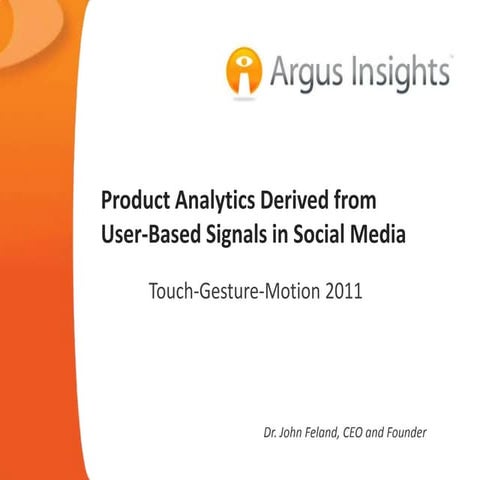 Argus Insights

Product Analytics Derived from User-Based Signals in Social Media

Touch-Gesture-Motion 2011

Dr. John Feland, CEO and Founder